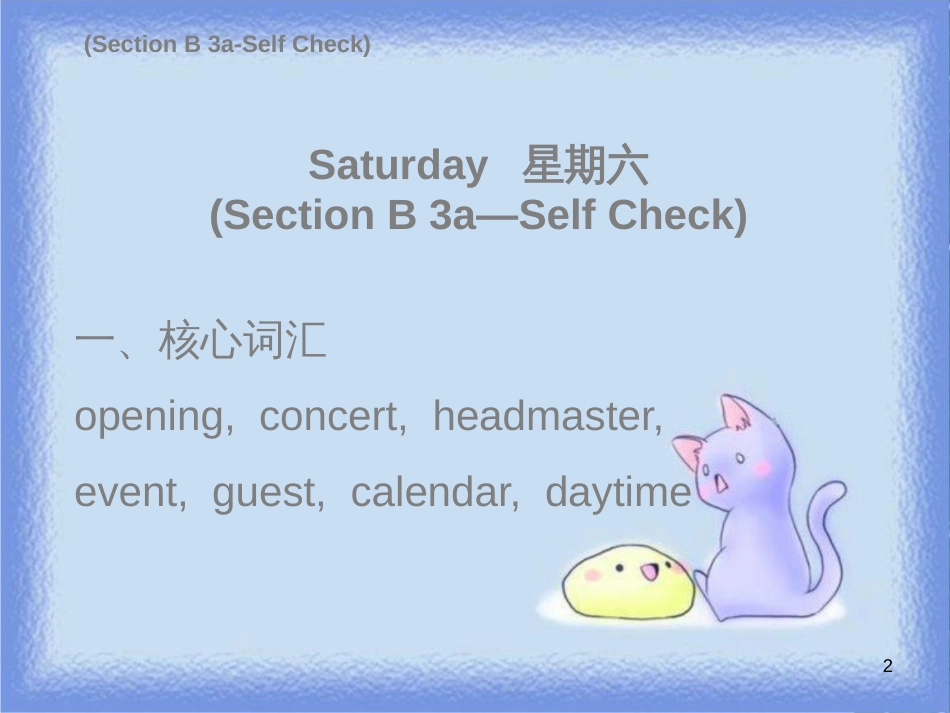 (Section B 3a-Self Check)

Saturday 星期六
(Section B 3a—Self Check)

一、核心词汇

opening, concert, headmaster, event, guest, calendar, daytime

2